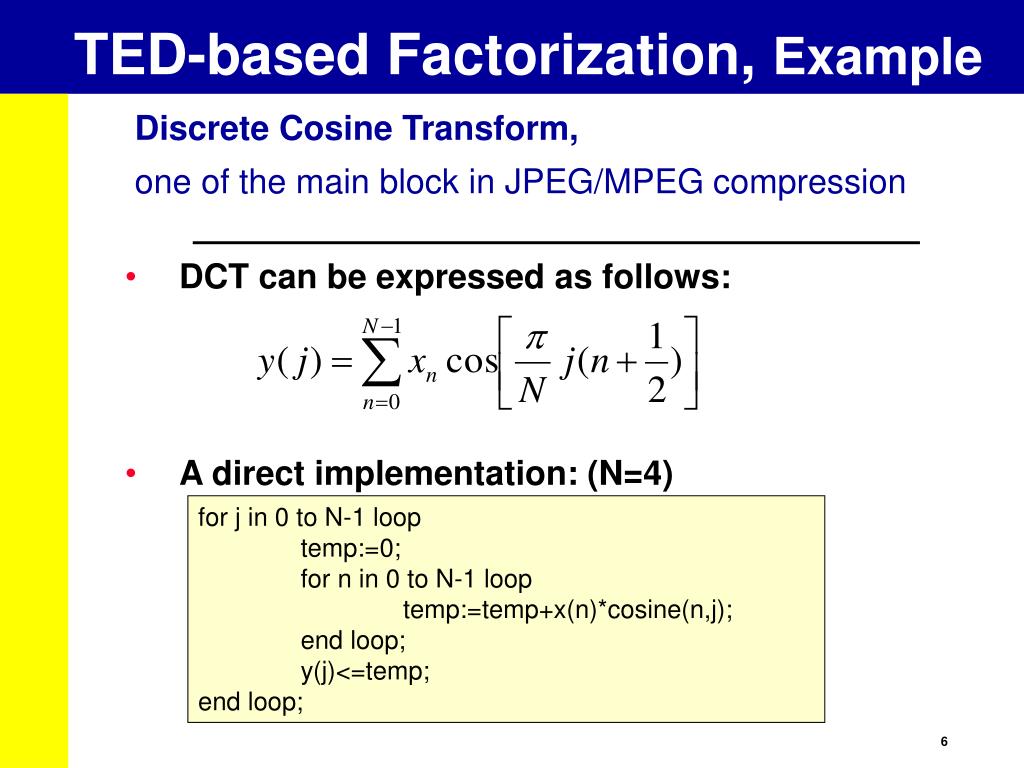 TED-based Factorization, Example

Discrete Cosine Transform,
one of the main block in JPEG/MPEG compression

• DCT can be expressed as follows:

$y(j) = \sum_{n=0}^{N-1} x_n \cos\left[\frac{\pi}{N} j(n+\frac{1}{2})\right]$

• A direct implementation: (N=4)

for j in 0 to N-1 loop
temp:=0;
for n in 0 to N-1 loop
temp:=temp+x(n)*cosine(n,j);
end loop;
y(j)<=temp;
end loop;

6